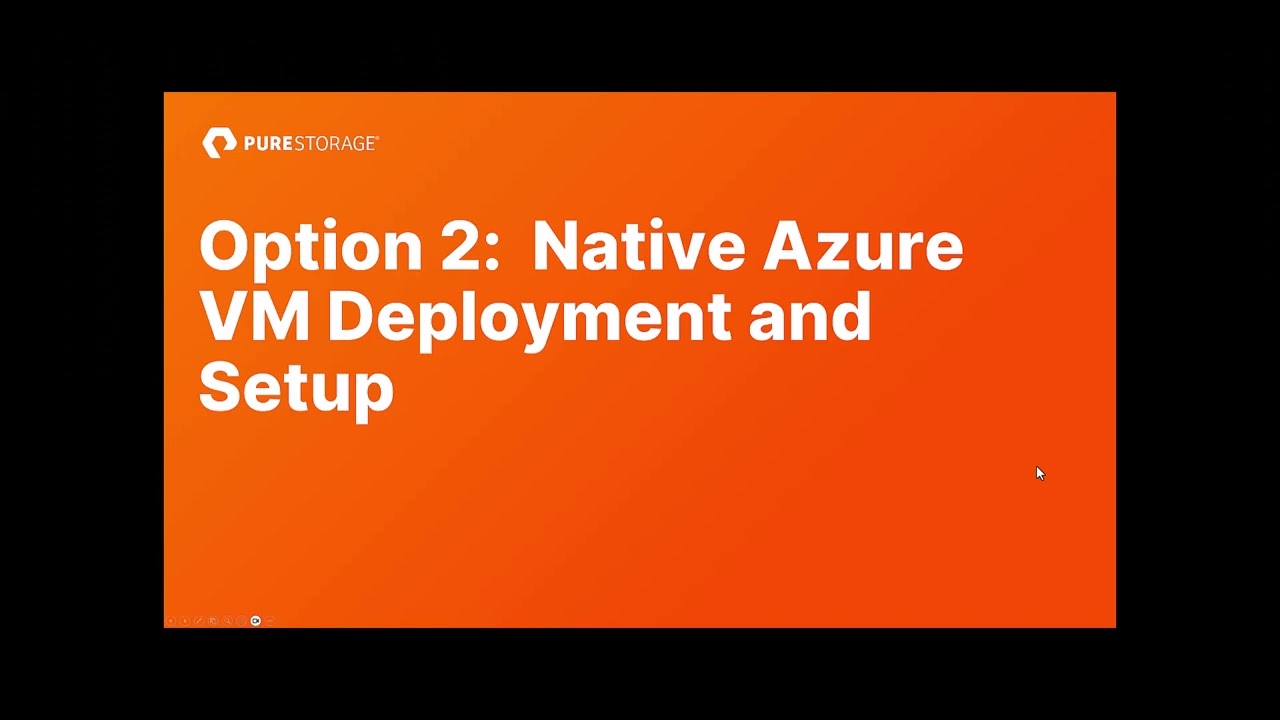 PURESTORAGE®

Option 2: Native Azure VM Deployment and Setup